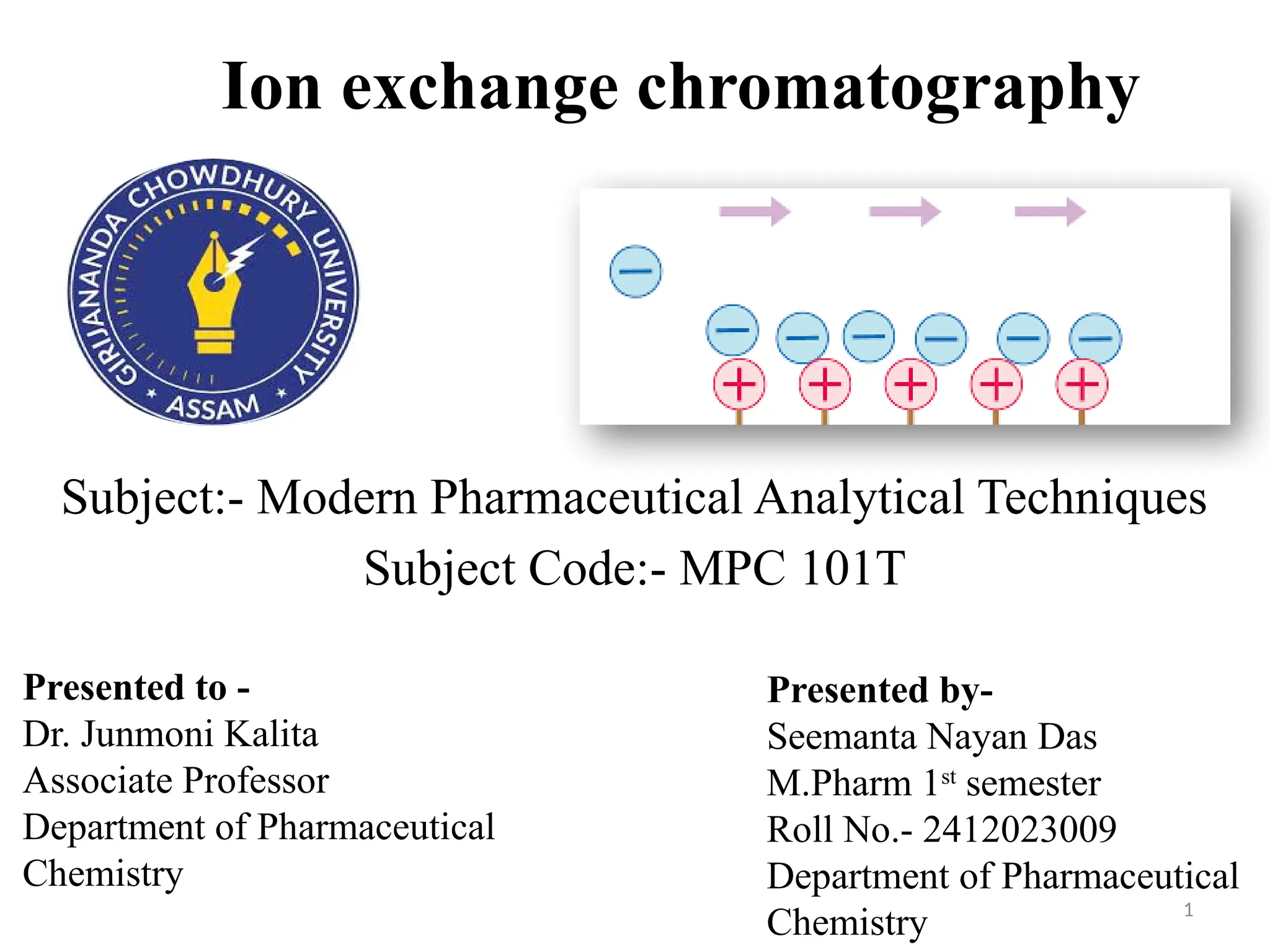 Ion exchange chromatography

GIRIJANANDA CHOWDHURY UNIVERSITY
ASSAM

Subject:- Modern Pharmaceutical Analytical Techniques
Subject Code:- MPC 101T

Presented to -
Dr. Junmoni Kalita
Associate Professor
Department of Pharmaceutical Chemistry

Presented by-
Seemanta Nayan Das
M.Pharm 1$^{st}$ semester
Roll No.- 2412023009
Department of Pharmaceutical Chemistry

1